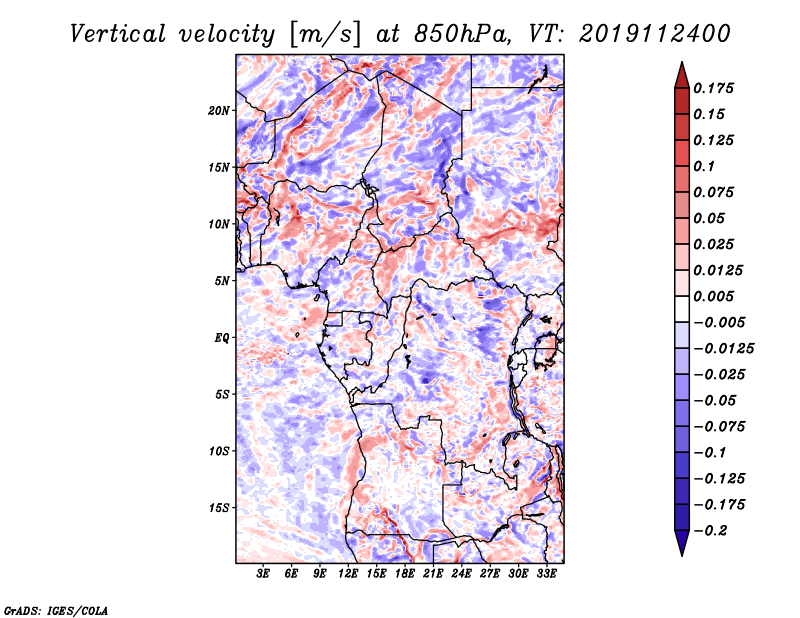 Vertical velocity [m/s] at 850hPa, VT: 2019112400

20N
15N
10N
5N
EQ
5S
10S
15S

3E 6E 9E 12E 15E 18E 21E 24E 27E 30E 33E

0.175
0.15
0.125
0.1
0.075
0.05
0.025
0.0125
0.005
−0.005
−0.0125
−0.025
−0.05
−0.075
−0.1
−0.125
−0.175
−0.2

GrADS: IGES/COLA